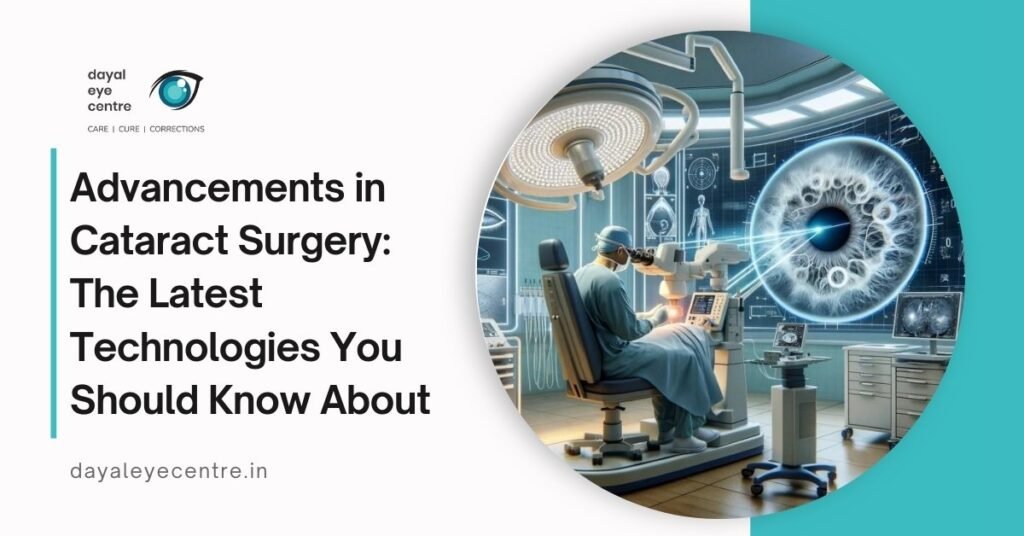 dayal
eye
centre
CARE | CURE | CORRECTIONS

Advancements in Cataract Surgery: The Latest Technologies You Should Know About

dayaleyecentre.in